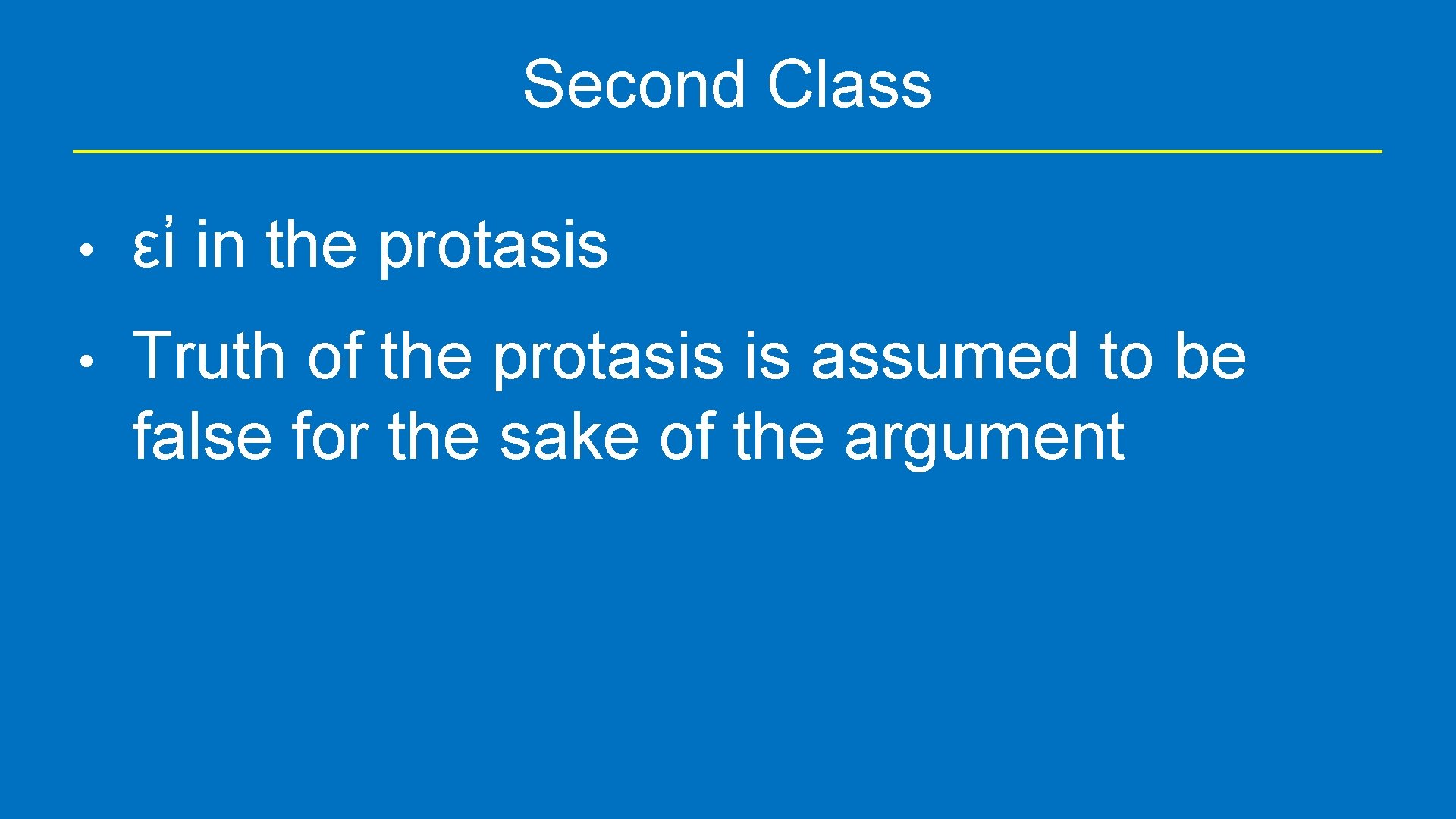 Second Class

• εἰ in the protasis

• Truth of the protasis is assumed to be false for the sake of the argument